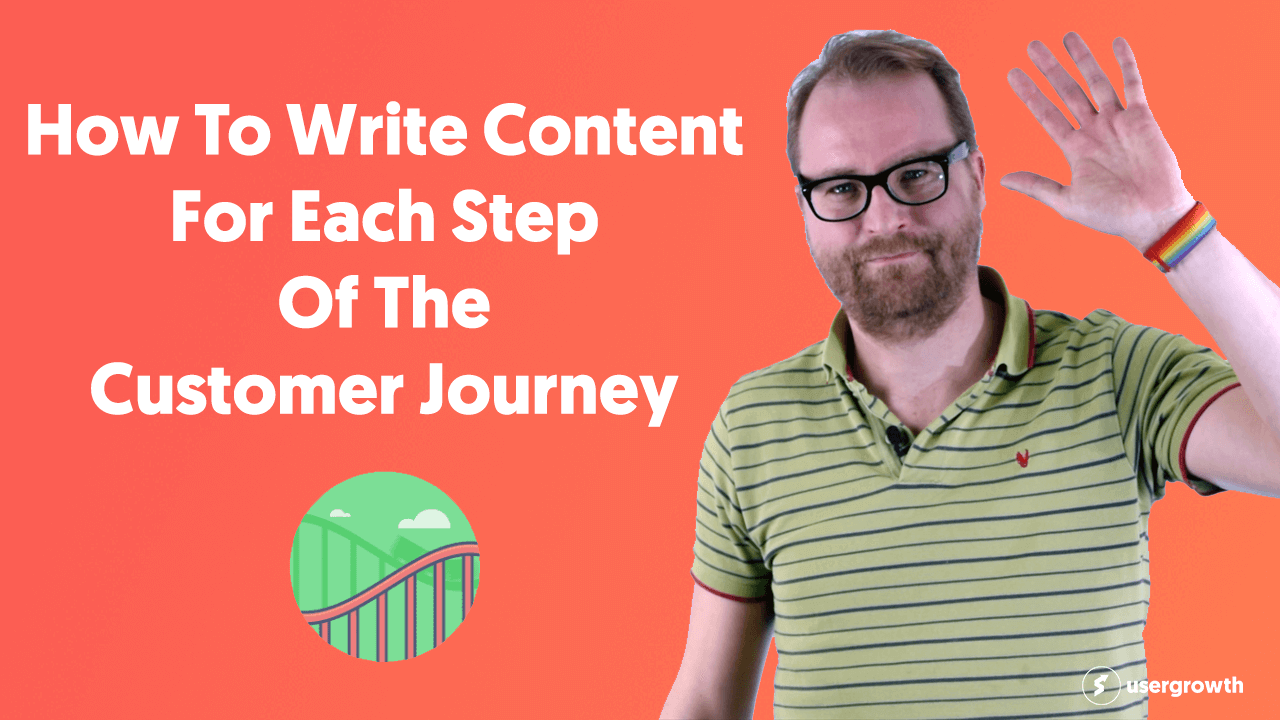 How To Write Content For Each Step Of The Customer Journey

usergrowth